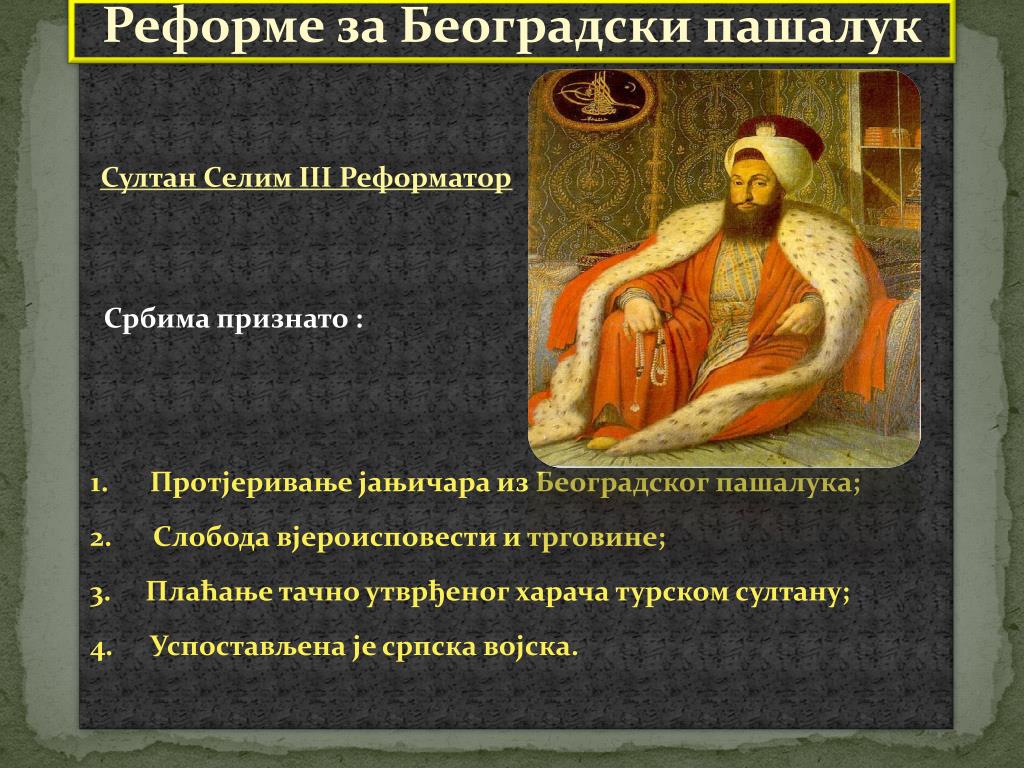 Реформе за Београдски пашалук

Султан Селим III Реформатор

Србима признато :

1. Протјеривање јањичара из Београдског пашалука;

2. Слобода вјероисповести и трговине;

3. Плаћање тачно утврђеног харача турском султану;

4. Успостављена је српска војска.